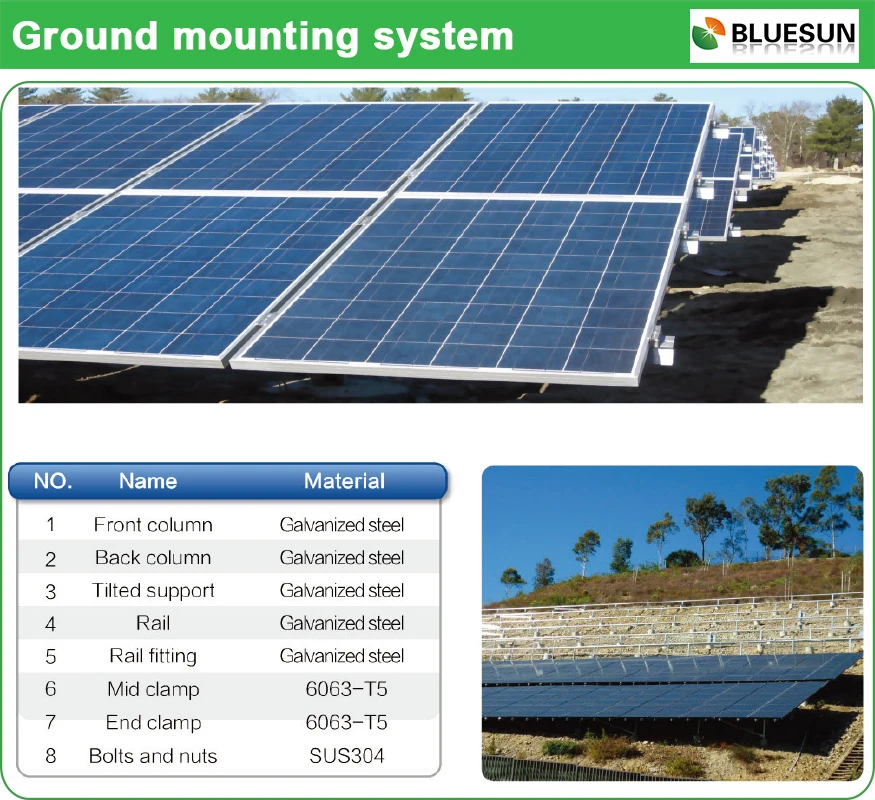 Ground mounting system

BLUESUN

| NO. | Name | Material |
|---|---|---|
| 1 | Front column | Galvanized steel |
| 2 | Back column | Galvanized steel |
| 3 | Tilted support | Galvanized steel |
| 4 | Rail | Galvanized steel |
| 5 | Rail fitting | Galvanized steel |
| 6 | Mid clamp | 6063-T5 |
| 7 | End clamp | 6063-T5 |
| 8 | Bolts and nuts | SUS304 |